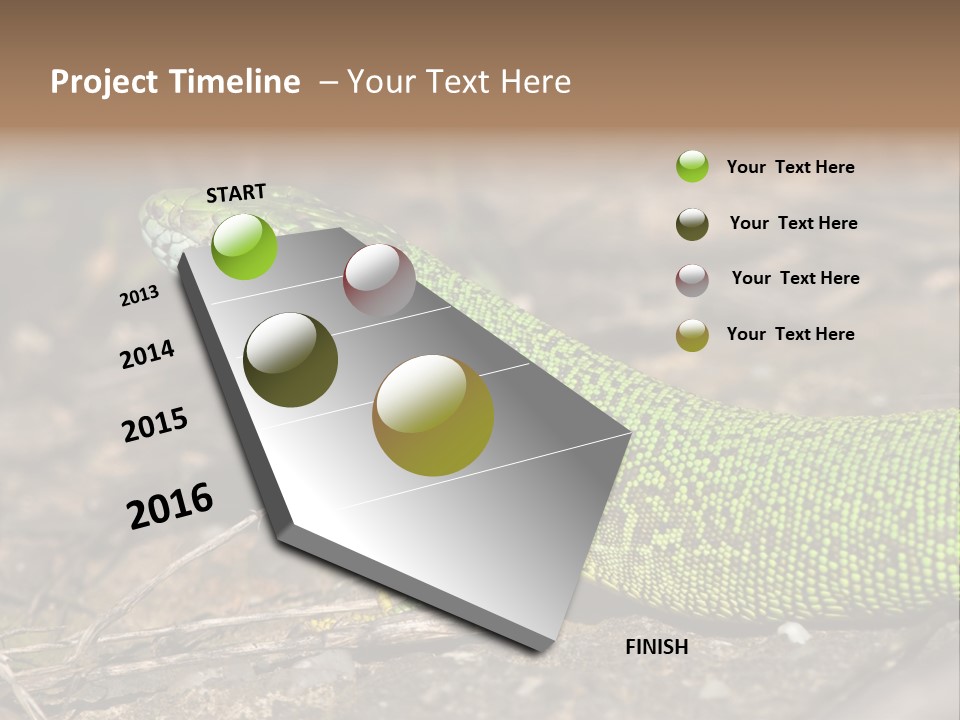 Project Timeline – Your Text Here

START

2013

2014

2015

2016

FINISH

Your Text Here

Your Text Here

Your Text Here

Your Text Here